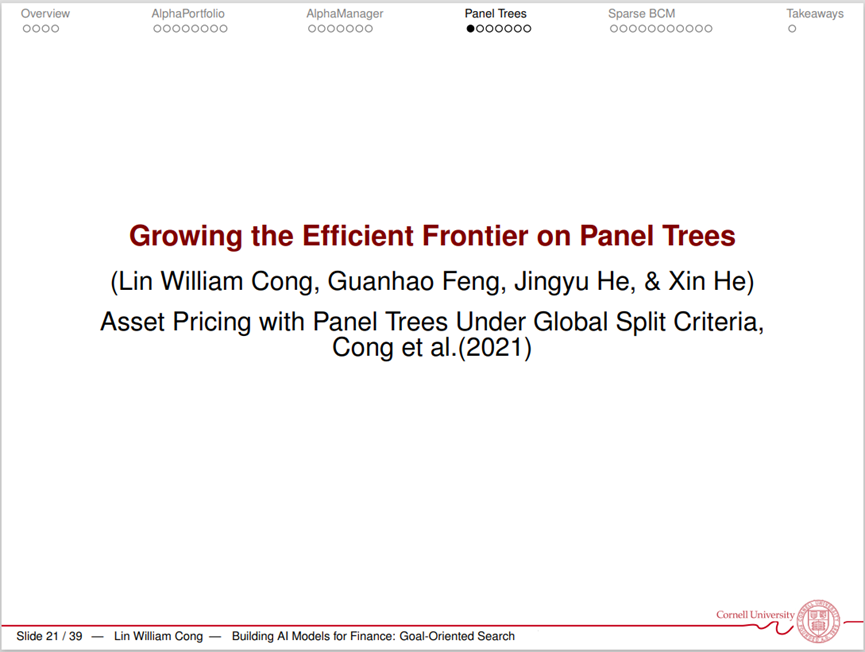 Overview AlphaPortfolio AlphaManager Panel Trees Sparse BCM Takeaways

Growing the Efficient Frontier on Panel Trees

(Lin William Cong, Guanhao Feng, Jingyu He, & Xin He)

Asset Pricing with Panel Trees Under Global Split Criteria, Cong et al.(2021)

Cornell University

Slide 21 / 39 — Lin William Cong — Building AI Models for Finance: Goal-Oriented Search